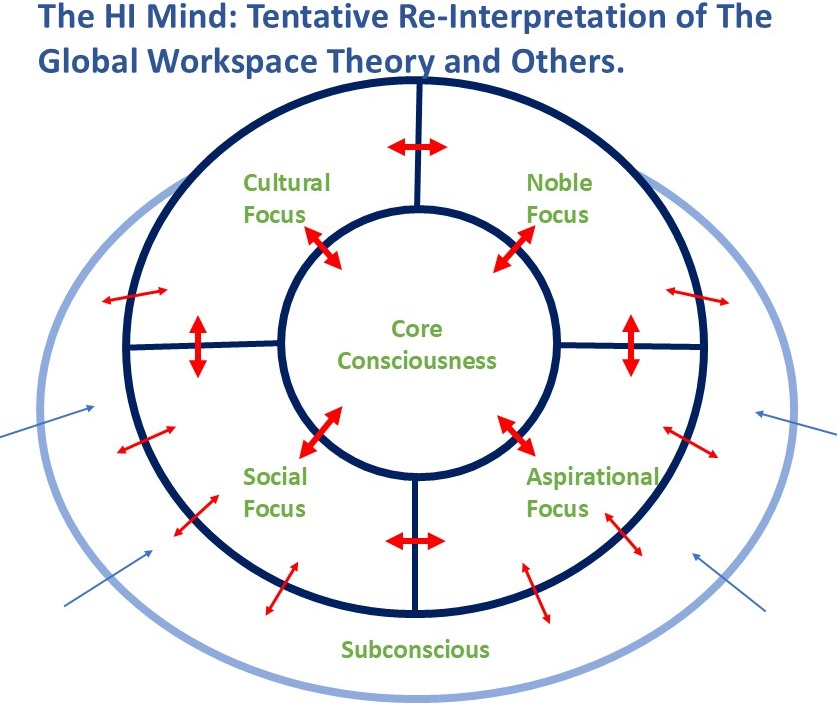 The HI Mind: Tentative Re-Interpretation of The Global Workspace Theory and Others.

Cultural Focus

Noble Focus

Core Consciousness

Social Focus

Aspirational Focus

Subconscious